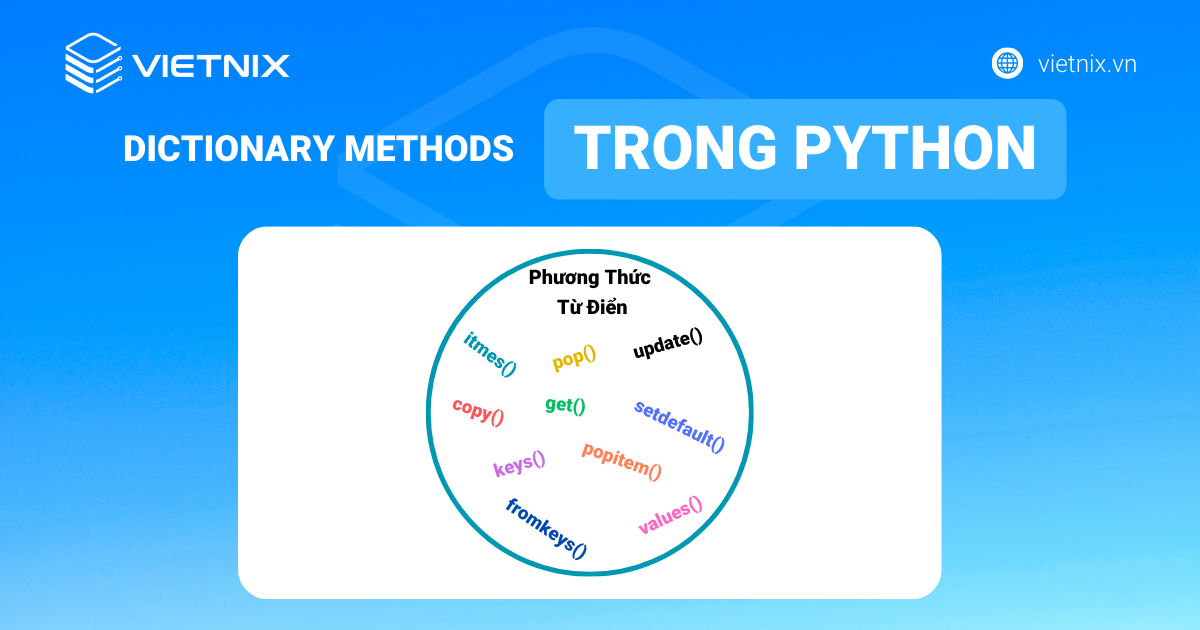 VIETNIX

vietnix.vn

DICTIONARY METHODS TRONG PYTHON

Phương Thức Từ Điển

itmes()

pop()

update()

copy()

get()

setdefault()

keys()

popitem()

fromkeys()

values()